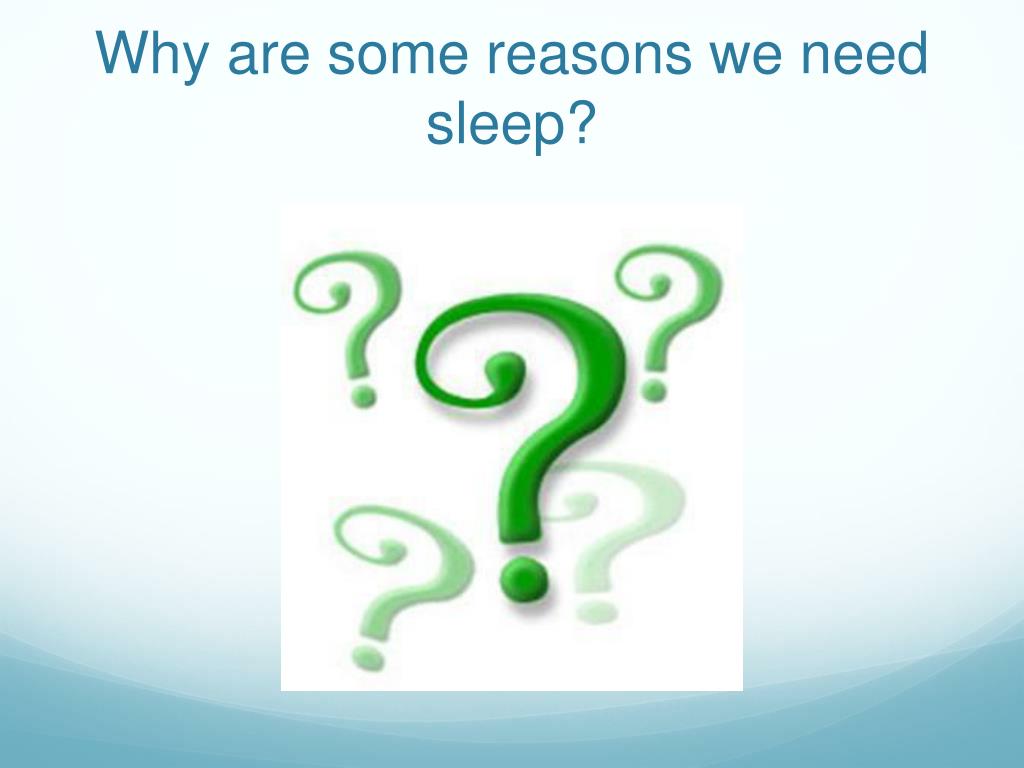 Why are some reasons we need sleep?